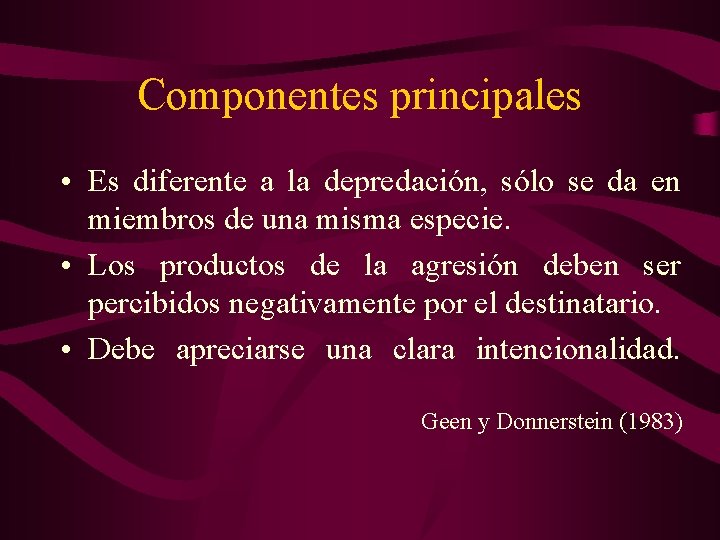 Componentes principales

• Es diferente a la depredación, sólo se da en miembros de una misma especie.
• Los productos de la agresión deben ser percibidos negativamente por el destinatario.
• Debe apreciarse una clara intencionalidad.

Geen y Donnerstein (1983)